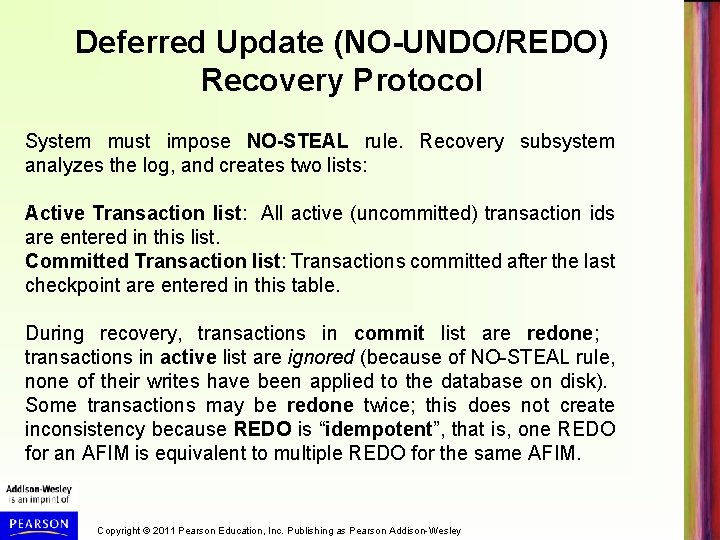 Deferred Update (NO-UNDO/REDO) Recovery Protocol

System must impose NO-STEAL rule. Recovery subsystem analyzes the log, and creates two lists:

Active Transaction list: All active (uncommitted) transaction ids are entered in this list.
Committed Transaction list: Transactions committed after the last checkpoint are entered in this table.

During recovery, transactions in commit list are redone; transactions in active list are ignored (because of NO-STEAL rule, none of their writes have been applied to the database on disk). Some transactions may be redone twice; this does not create inconsistency because REDO is "idempotent", that is, one REDO for an AFIM is equivalent to multiple REDO for the same AFIM.

Addison-Wesley is an imprint of

PEARSON

Copyright © 2011 Pearson Education, Inc. Publishing as Pearson Addison-Wesley